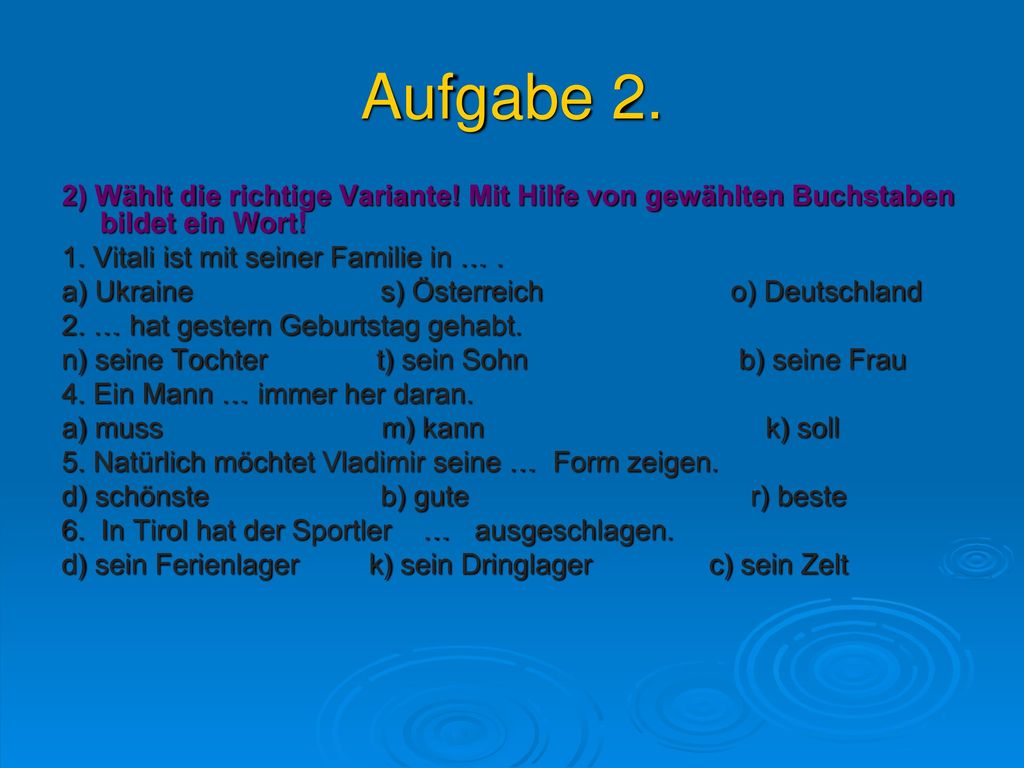 Aufgabe 2.

2) Wählt die richtige Variante! Mit Hilfe von gewählten Buchstaben bildet ein Wort!

1. Vitali ist mit seiner Familie in … .
a) Ukraine s) Österreich o) Deutschland
2. … hat gestern Geburtstag gehabt.
n) seine Tochter t) sein Sohn b) seine Frau
4. Ein Mann … immer her daran.
a) muss m) kann k) soll
5. Natürlich möchtet Vladimir seine … Form zeigen.
d) schönste b) gute r) beste
6. In Tirol hat der Sportler … ausgeschlagen.
d) sein Ferienlager k) sein Dringlager c) sein Zelt